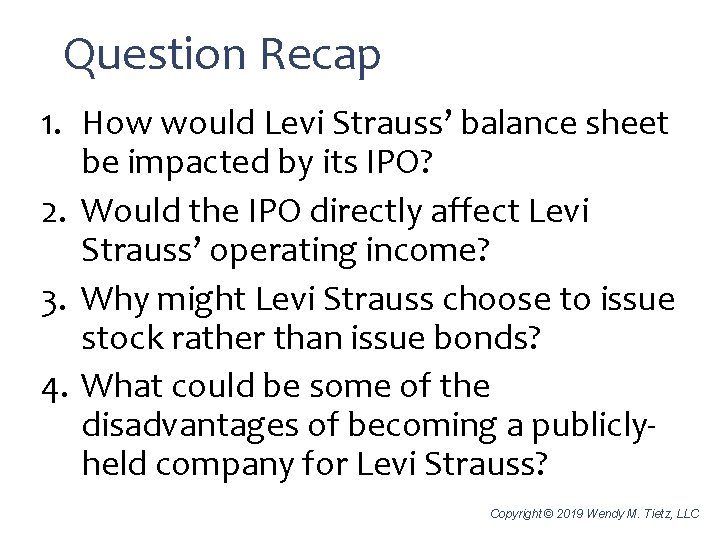 Question Recap

1. How would Levi Strauss' balance sheet be impacted by its IPO?
2. Would the IPO directly affect Levi Strauss' operating income?
3. Why might Levi Strauss choose to issue stock rather than issue bonds?
4. What could be some of the disadvantages of becoming a publicly-held company for Levi Strauss?

Copyright © 2019 Wendy M. Tietz, LLC